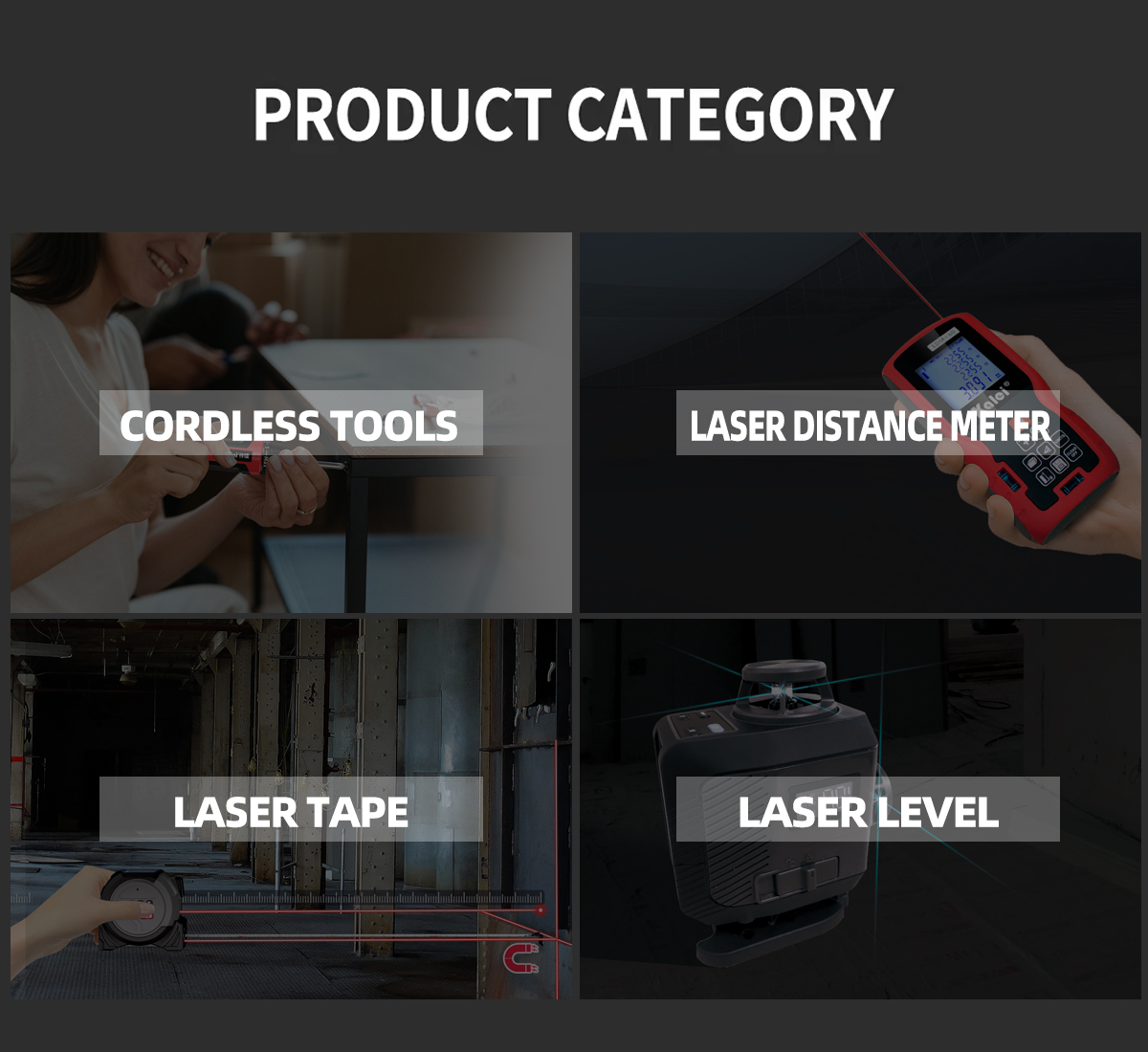 PRODUCT CATEGORY

CORDLESS TOOLS

LASER DISTANCE METER

LASER TAPE

LASER LEVEL